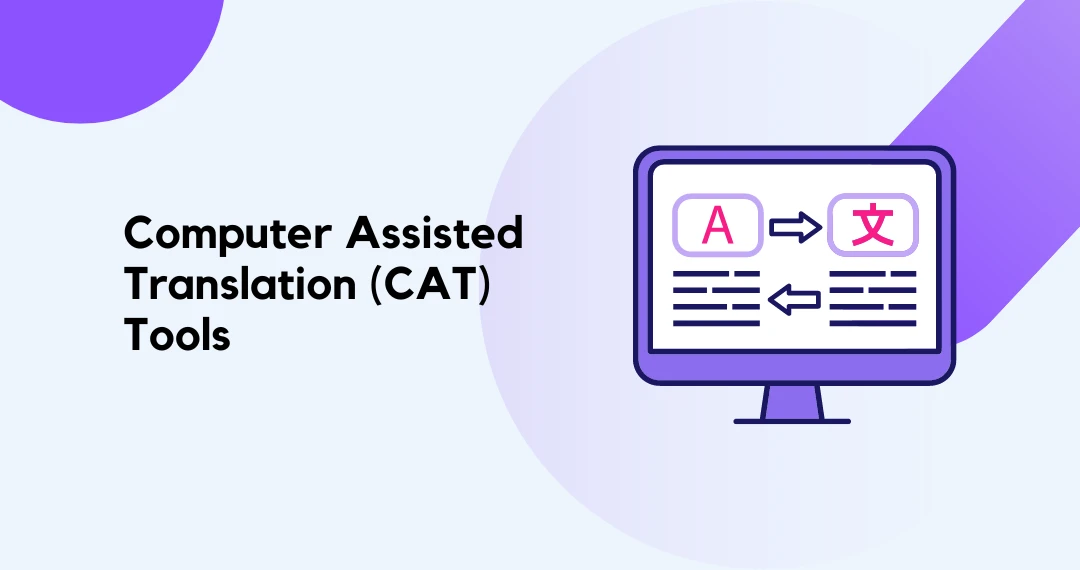 Computer Assisted Translation (CAT) Tools

A

文